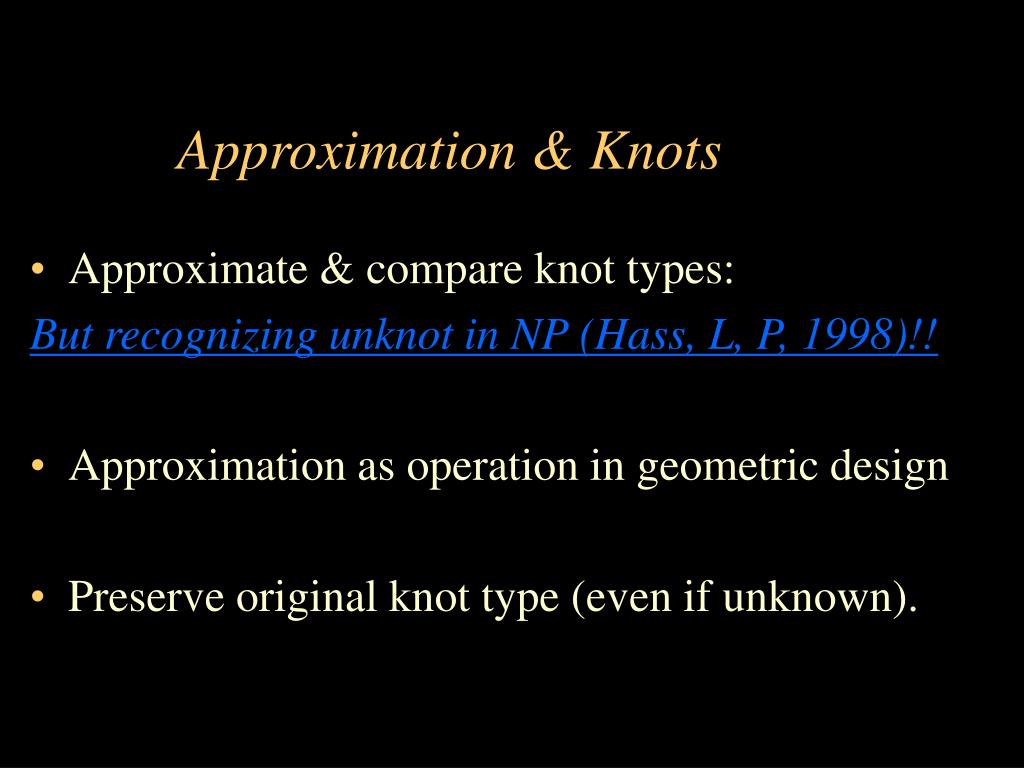 Approximation & Knots

• Approximate & compare knot types:

But recognizing unknot in NP (Hass, L, P, 1998)!!

• Approximation as operation in geometric design

• Preserve original knot type (even if unknown).